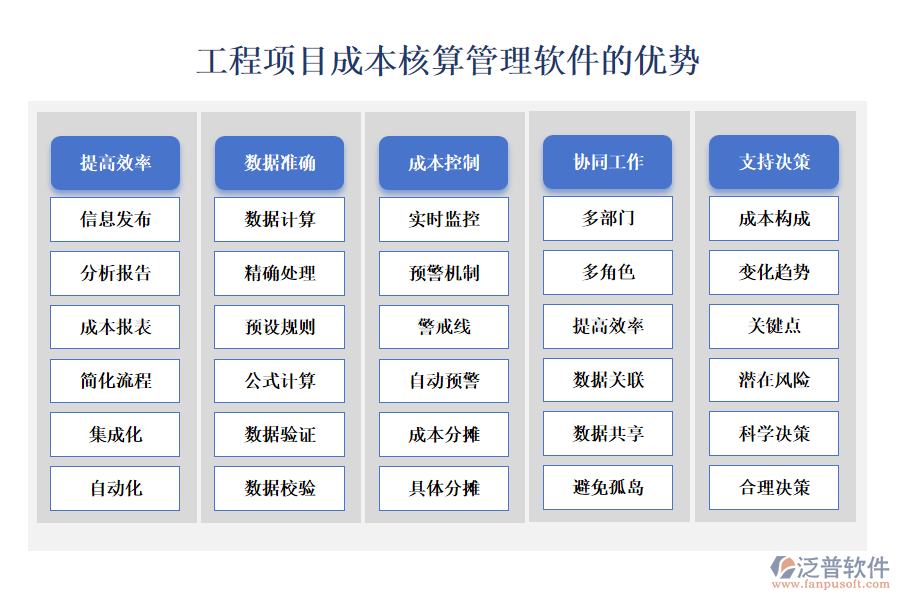 工程项目成本核算管理软件的优势

提高效率
信息发布
分析报告
成本报表
简化流程
集成化
自动化

数据准确
数据计算
精确处理
预设规则
公式计算
数据验证
数据校验

成本控制
实时监控
预警机制
警戒线
自动预警
成本分摊
具体分摊

协同工作
多部门
多角色
提高效率
数据关联
数据共享
避免孤岛

支持决策
成本构成
变化趋势
关键点
潜在风险
科学决策
合理决策

泛普软件
www.fanpusoft.com